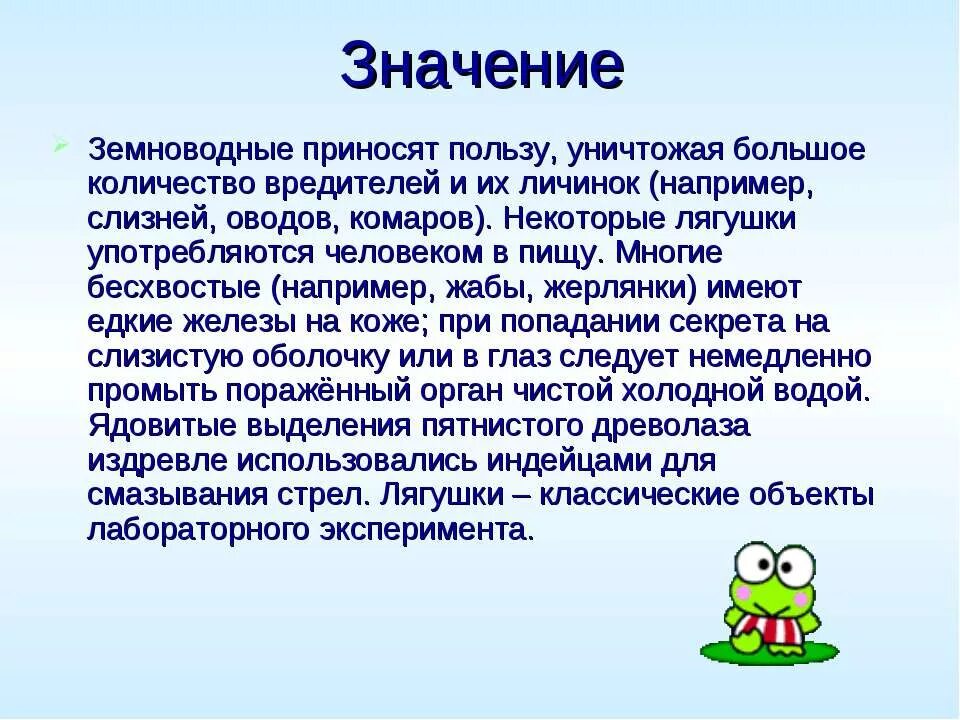 Значение

Земноводные приносят пользу, уничтожая большое количество вредителей и их личинок (например, слизней, оводов, комаров). Некоторые лягушки употребляются человеком в пищу. Многие бесхвостые (например, жабы, жерлянки) имеют едкие железы на коже; при попадании секрета на слизистую оболочку или в глаз следует немедленно промыть поражённый орган чистой холодной водой. Ядовитые выделения пятнистого древолаза издревле использовались индейцами для смазывания стрел. Лягушки – классические объекты лабораторного эксперимента.